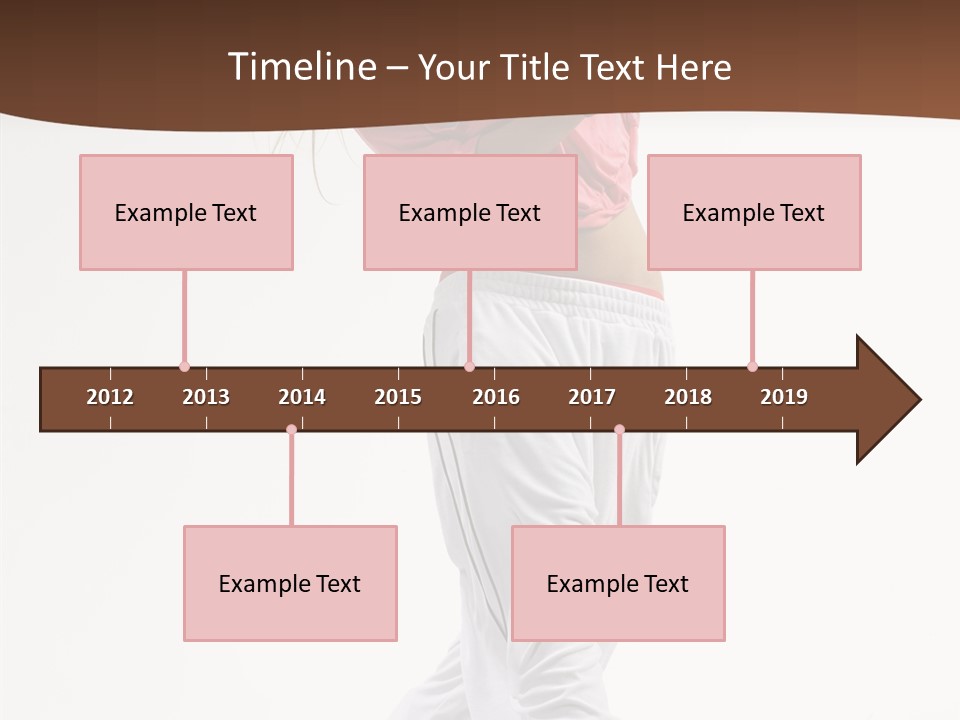 Timeline – Your Title Text Here

Example Text

Example Text

Example Text

2012 2013 2014 2015 2016 2017 2018 2019

Example Text

Example Text